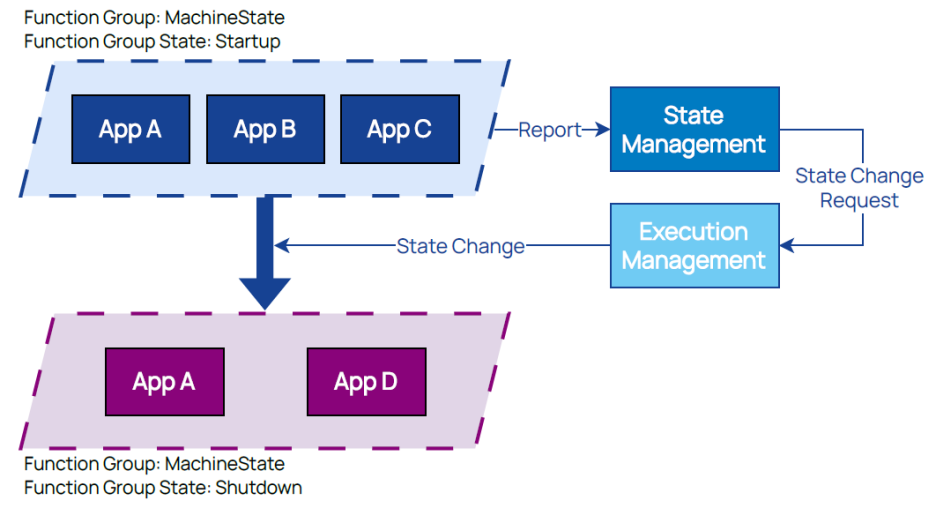 Function Group: MachineState
Function Group State: Startup

App A

App B

App C

Report

State Management

State Change Request

Execution Management

State Change

App A

App D

Function Group: MachineState
Function Group State: Shutdown